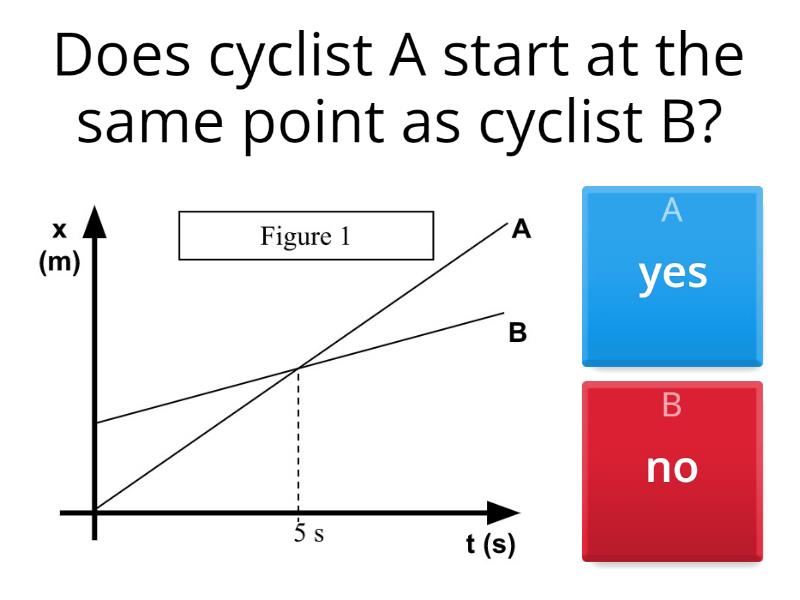 Does cyclist A start at the same point as cyclist B?

x
(m)

Figure 1

A

B

5 s

t (s)

A
yes

B
no